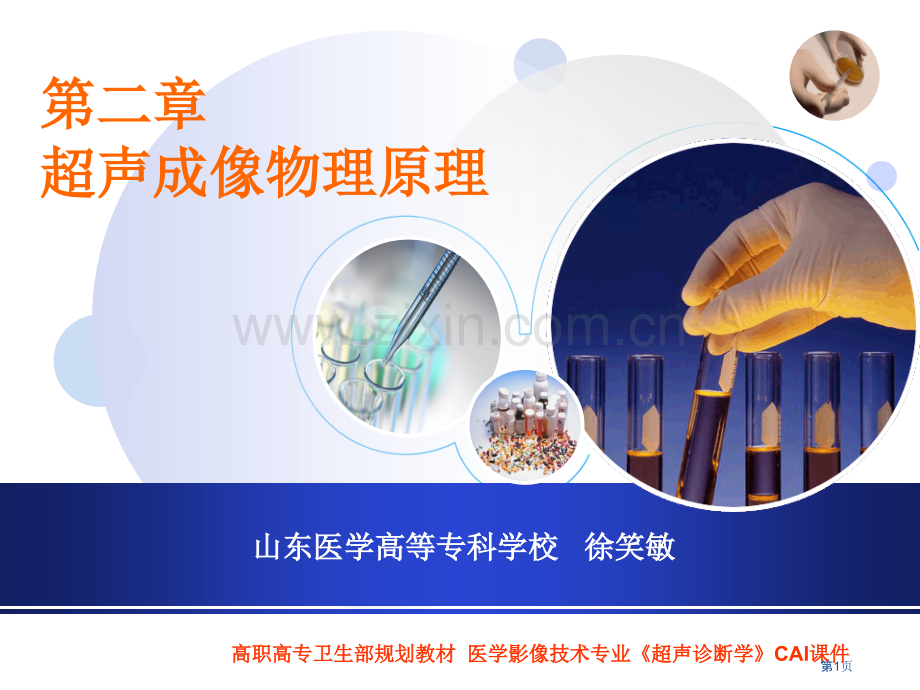 第二章
超声成像物理原理

www.zixin.com.cn

山东医学高等专科学校　徐笑敏

高职高专卫生部规划教材　医学影像技术专业《超声诊断学》CAI课件

第1页